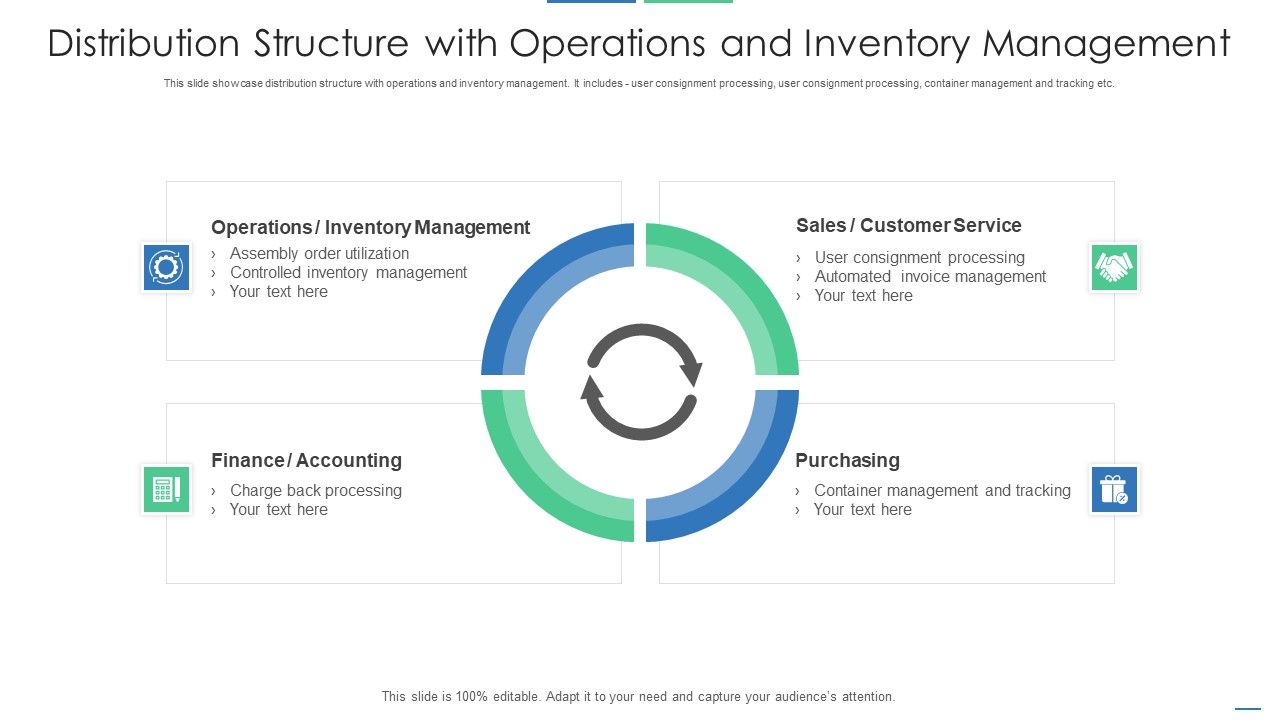 Distribution Structure with Operations and Inventory Management

This slide showcase distribution structure with operations and inventory management. It includes - user consignment processing, user consignment processing, container management and tracking etc.

Operations / Inventory Management
› Assembly order utilization
› Controlled inventory management
› Your text here

Sales / Customer Service
› User consignment processing
› Automated invoice management
› Your text here

Finance / Accounting
› Charge back processing
› Your text here

Purchasing
› Container management and tracking
› Your text here

This slide is 100% editable. Adapt it to your need and capture your audience's attention.